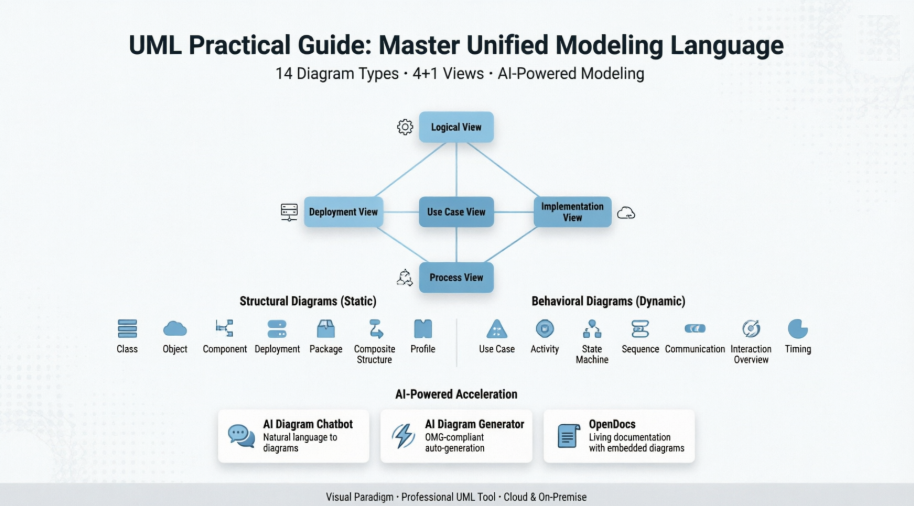 UML Practical Guide: Master Unified Modeling Language

14 Diagram Types • 4+1 Views • AI-Powered Modeling

Logical View

Deployment View

Use Case View

Implementation View

Process View

Structural Diagrams (Static)

Class

Object

Component

Deployment

Package

Composite Structure

Profile

Behavioral Diagrams (Dynamic)

Use Case

Activity

State Machine

Sequence

Communication

Interaction Overview

Timing

AI-Powered Acceleration

AI Diagram Chatbot
Natural language to diagrams

AI Diagram Generator
OMG-compliant auto-generation

OpenDocs
Living documentation with embedded diagrams

Visual Paradigm • Professional UML Tool • Cloud & On-Premise